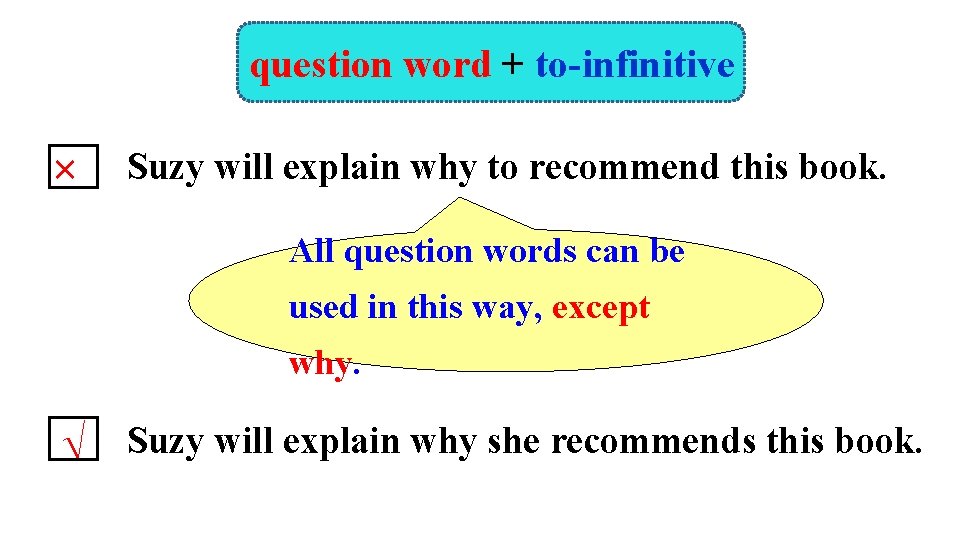 question word + to-infinitive

× Suzy will explain why to recommend this book.

All question words can be used in this way, except why.

√ Suzy will explain why she recommends this book.